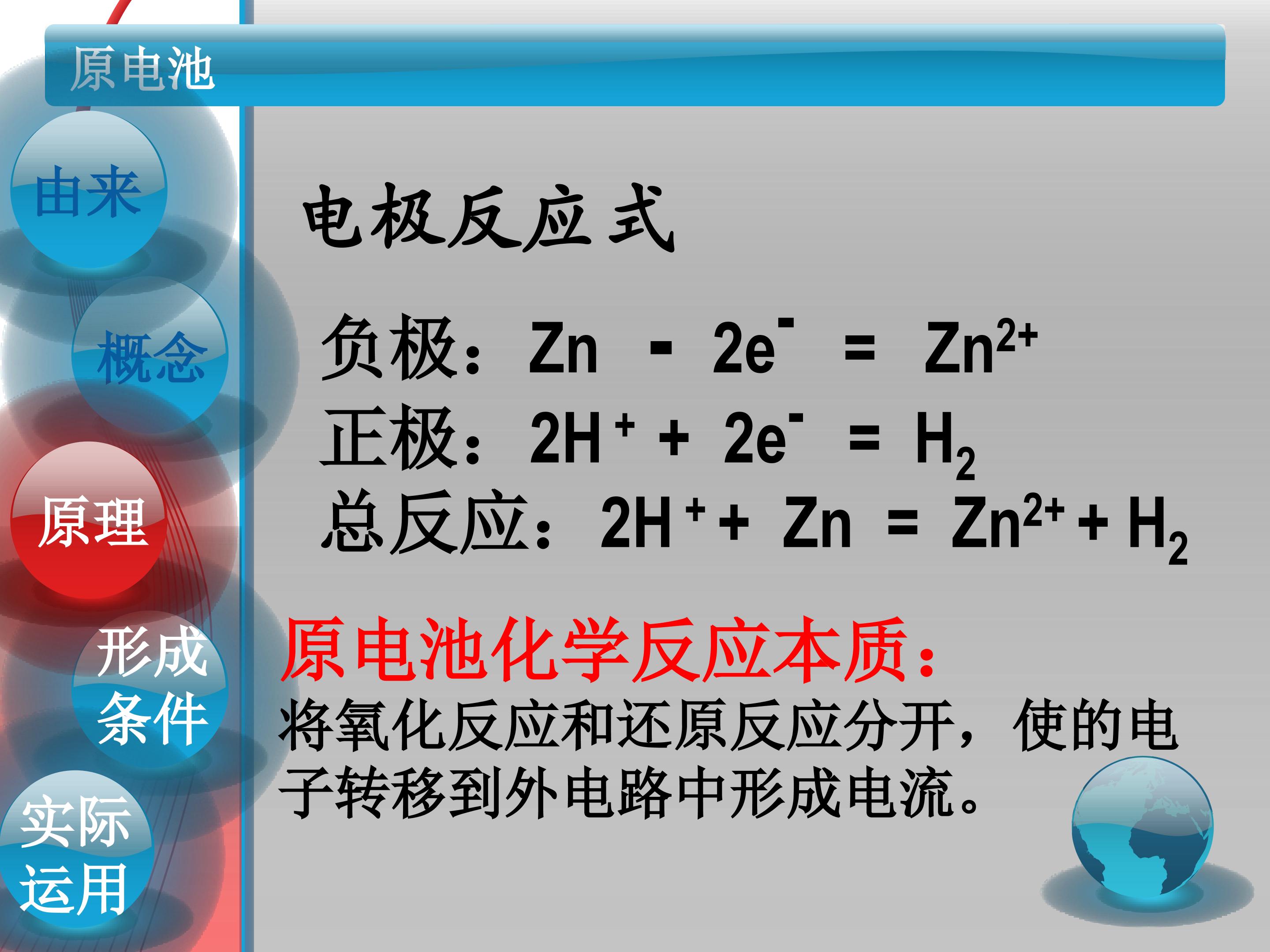 原电池

由来

概念

原理

形成条件

实际运用

电极反应式

负极：$Zn - 2e^- = Zn^{2+}$
正极：$2H^+ + 2e^- = H_2$
总反应：$2H^+ + Zn = Zn^{2+} + H_2$

原电池化学反应本质：
将氧化反应和还原反应分开，使的电子转移到外电路中形成电流。